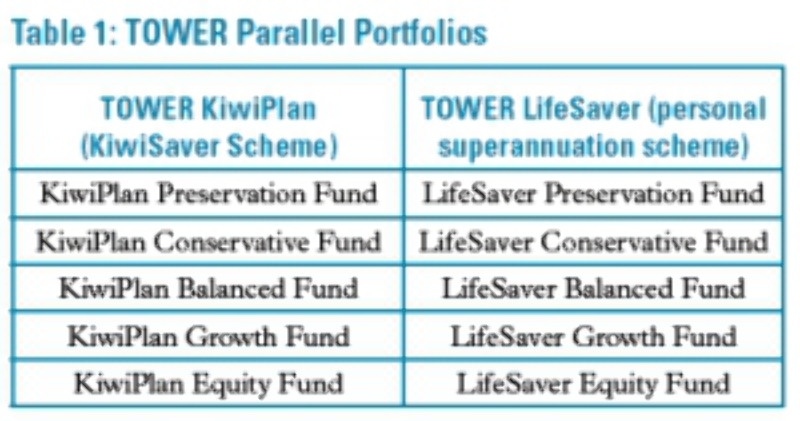 Table 1: TOWER Parallel Portfolios

| TOWER KiwiPlan (KiwiSaver Scheme) | TOWER LifeSaver (personal superannuation scheme) |
|---|---|
| KiwiPlan Preservation Fund | LifeSaver Preservation Fund |
| KiwiPlan Conservative Fund | LifeSaver Conservative Fund |
| KiwiPlan Balanced Fund | LifeSaver Balanced Fund |
| KiwiPlan Growth Fund | LifeSaver Growth Fund |
| KiwiPlan Equity Fund | LifeSaver Equity Fund |